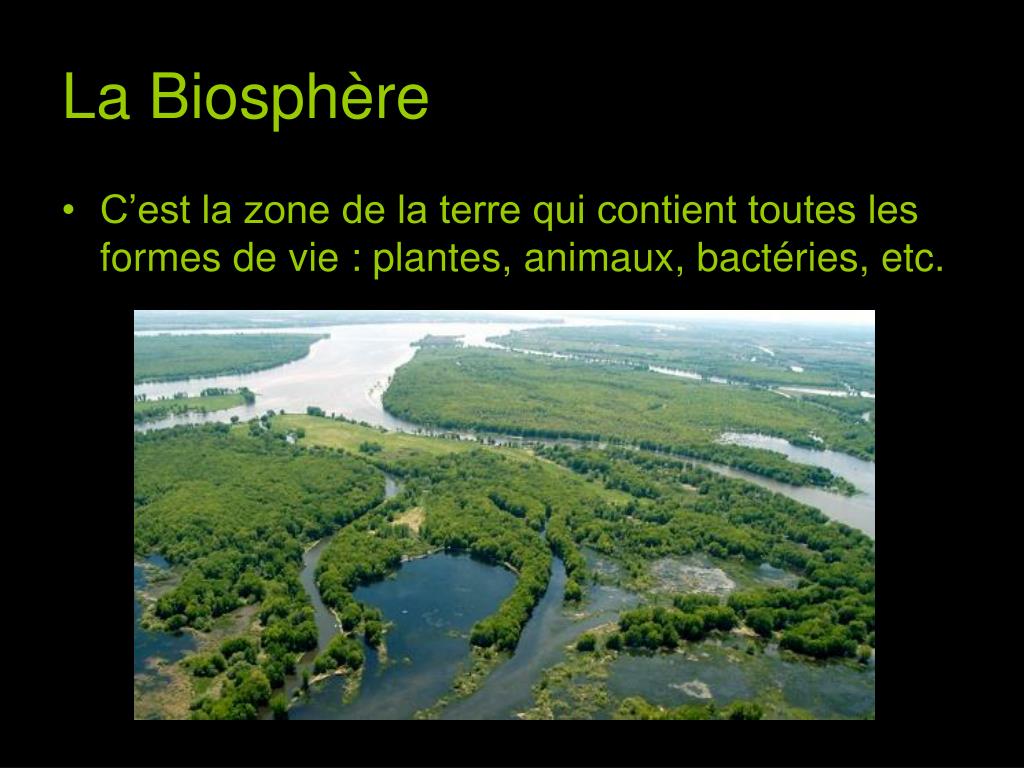 La Biosphère

• C’est la zone de la terre qui contient toutes les formes de vie : plantes, animaux, bactéries, etc.